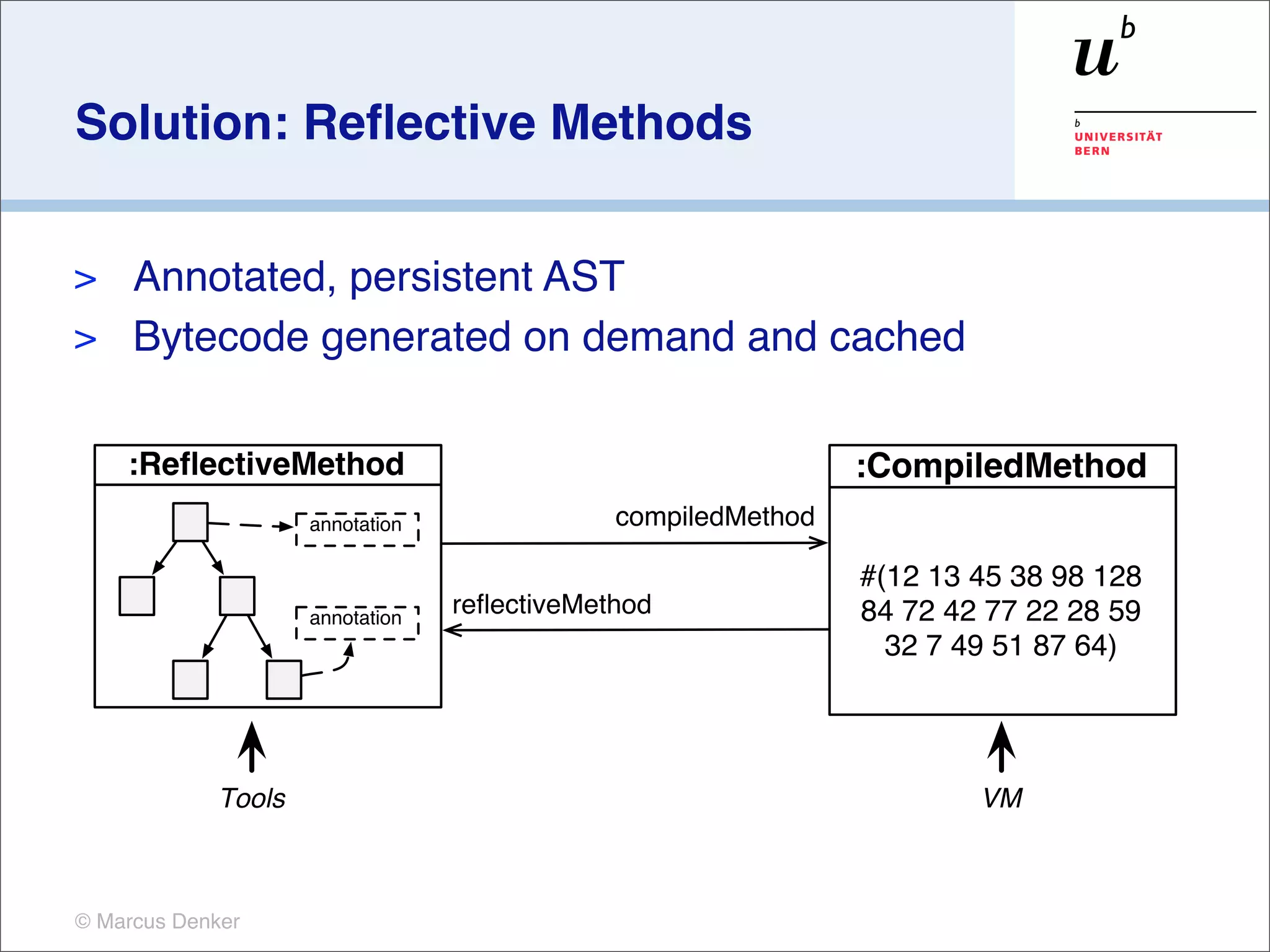 Solution: Reflective Methods

$u^b$

b UNIVERSITÄT BERN

> Annotated, persistent AST
> Bytecode generated on demand and cached

:ReflectiveMethod

annotation

annotation

compiledMethod

reflectiveMethod

:CompiledMethod

#(12 13 45 38 98 128 84 72 42 77 22 28 59 32 7 49 51 87 64)

Tools

VM

© Marcus Denker